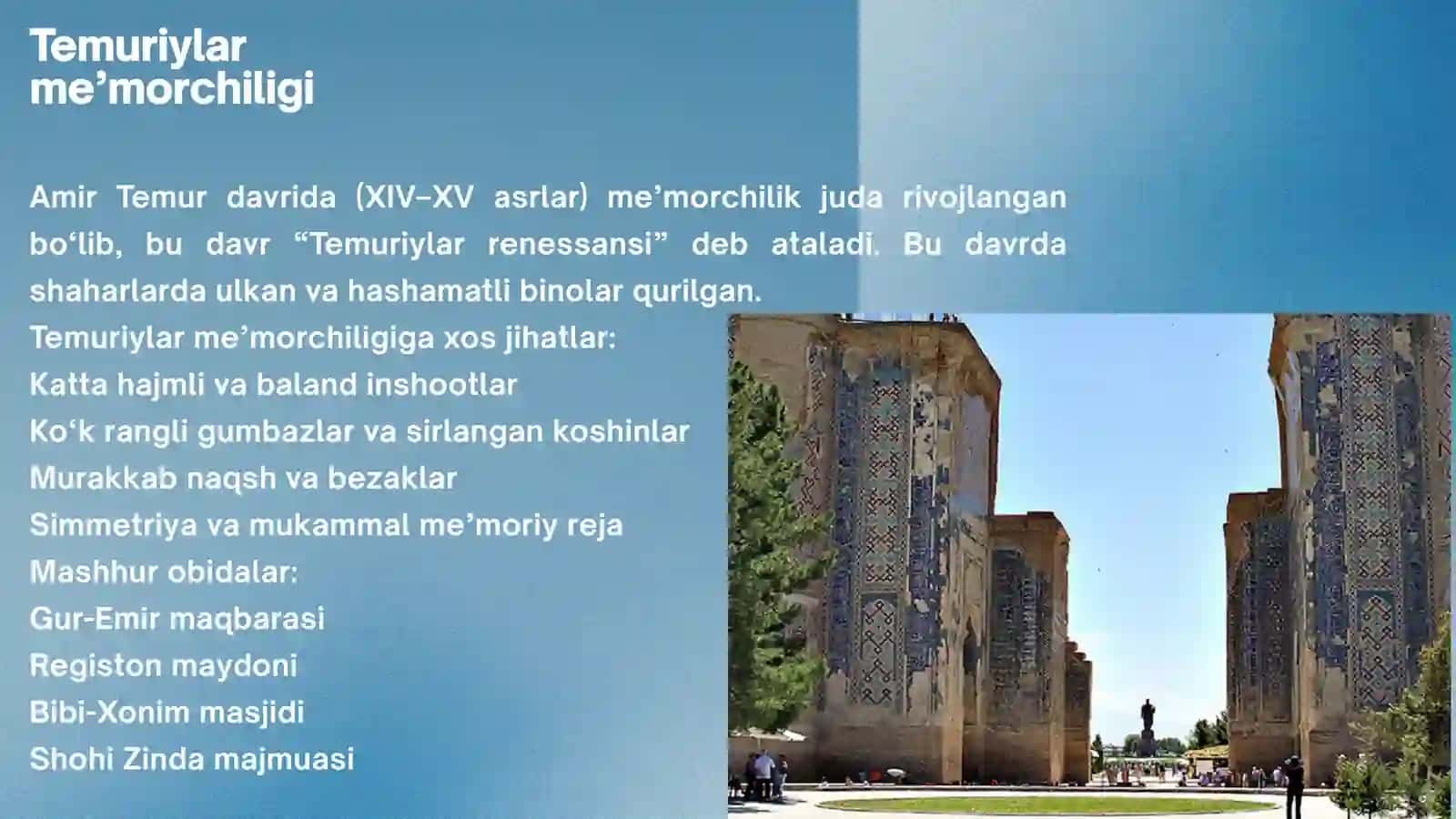 Temuriylar me’morchiligi

Amir Temur davrida (XIV–XV asrlar) me’morchilik juda rivojlangan bo‘lib, bu davr “Temuriylar renessansi” deb ataladi. Bu davrda shaharlarda ulkan va hashamatli binolar qurilgan.
Temuriylar me’morchiligiga xos jihatlar:
Katta hajmli va baland inshootlar
Ko‘k rangli gumbazlar va sirlangan koshinlar
Murakkab naqsh va bezaklar
Simmetriya va mukammal me’moriy reja
Mashhur obidalar:
Gur-Emir maqbarasi
Registon maydoni
Bibi-Xonim masjidi
Shohi Zinda majmuasi